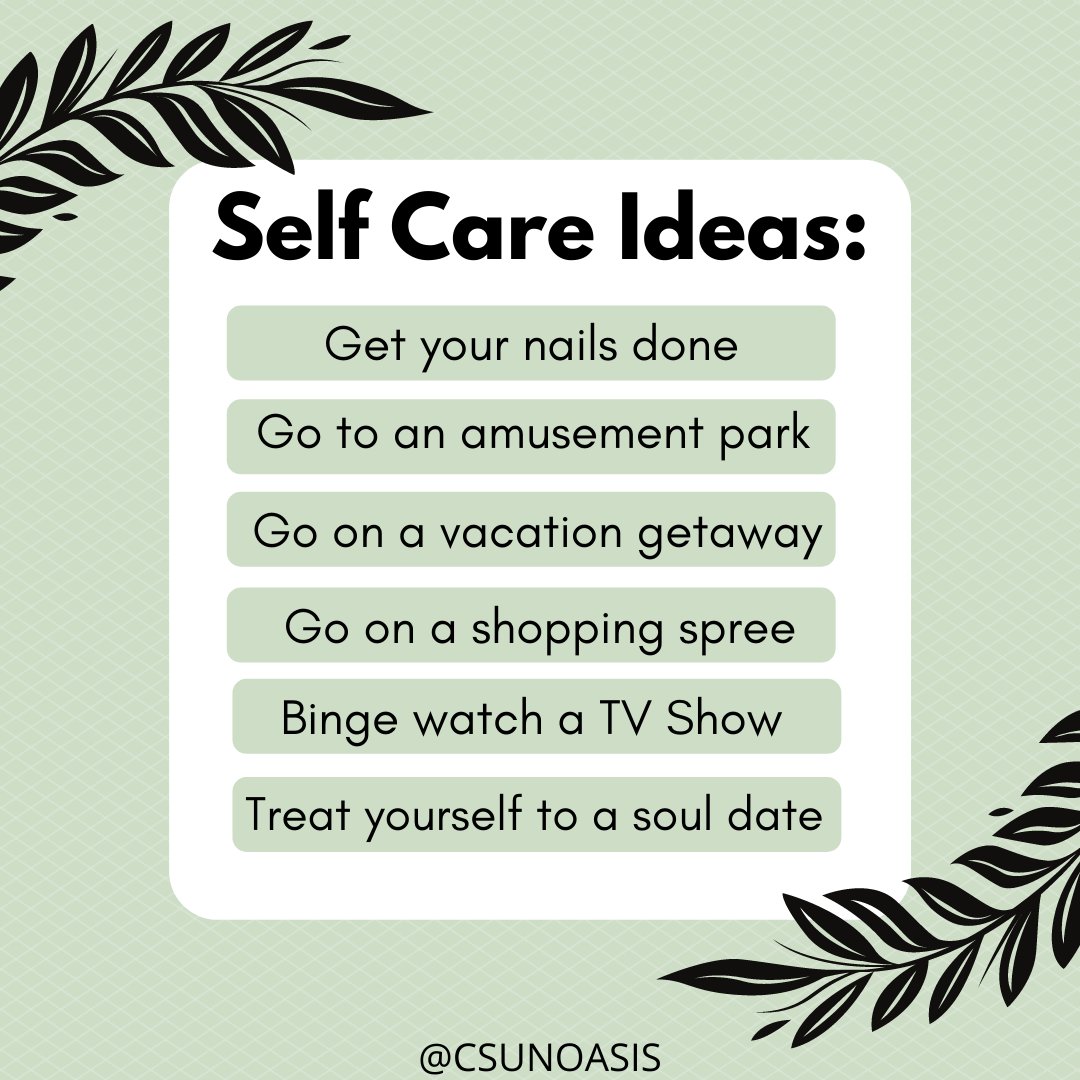 Self Care Ideas:

Get your nails done

Go to an amusement park

Go on a vacation getaway

Go on a shopping spree

Binge watch a TV Show

Treat yourself to a soul date

@CSUNOASIS